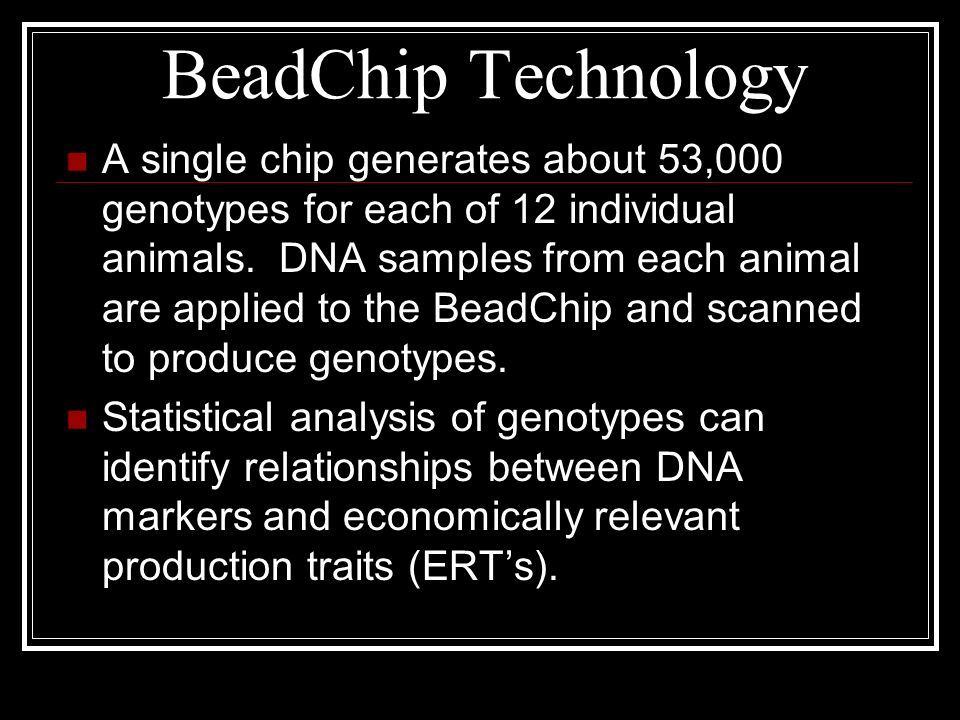 BeadChip Technology

A single chip generates about 53,000 genotypes for each of 12 individual animals.  DNA samples from each animal are applied to the BeadChip and scanned to produce genotypes.

Statistical analysis of genotypes can identify relationships between DNA markers and economically relevant production traits (ERT’s).